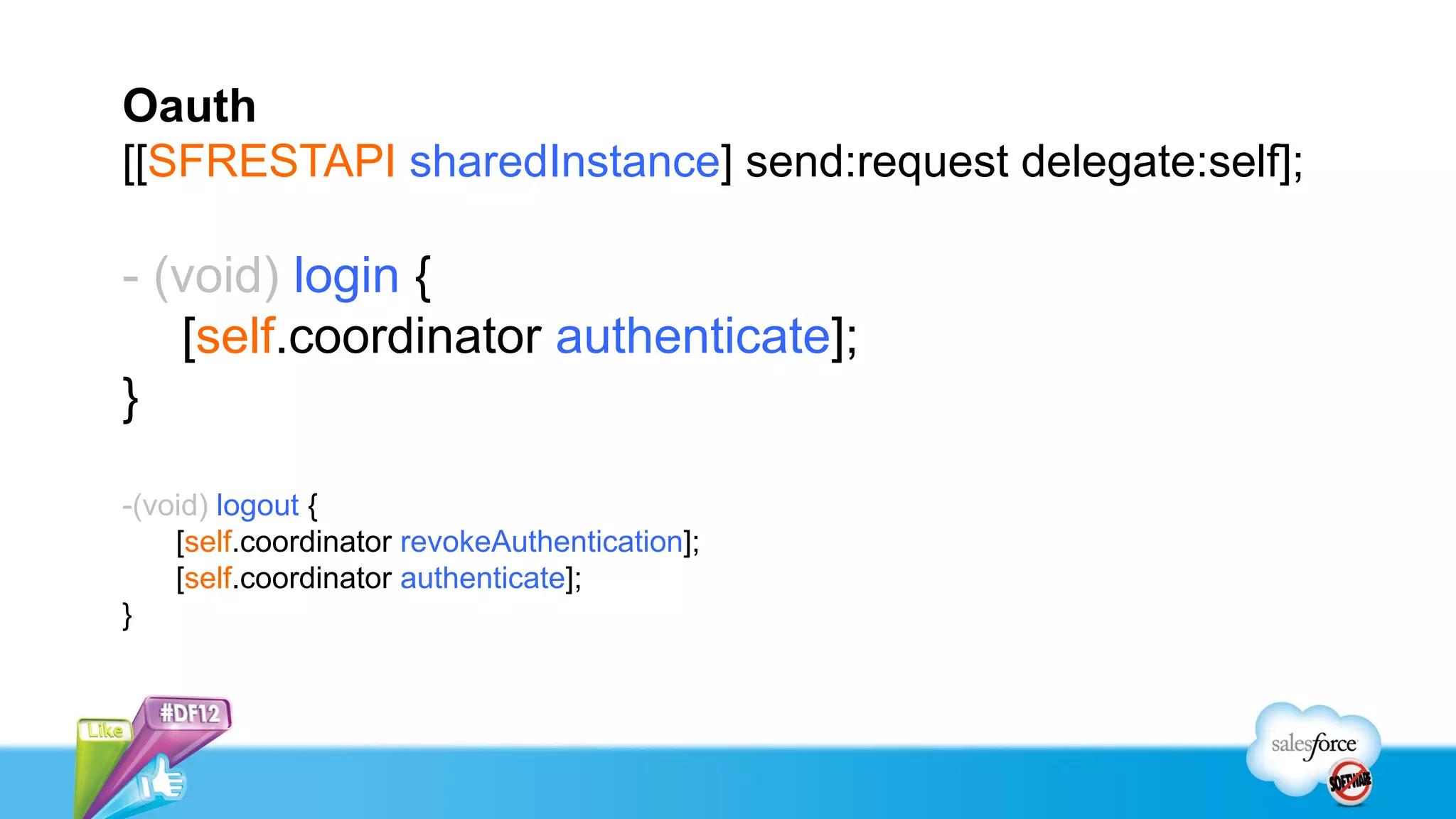 Oauth
[[SFRESTAPI sharedInstance] send:request delegate:self];

- (void) login {
[self.coordinator authenticate];
}

-(void) logout {
[self.coordinator revokeAuthentication];
[self.coordinator authenticate];
}

Like
#DF12

salesforce
SOFTWARE